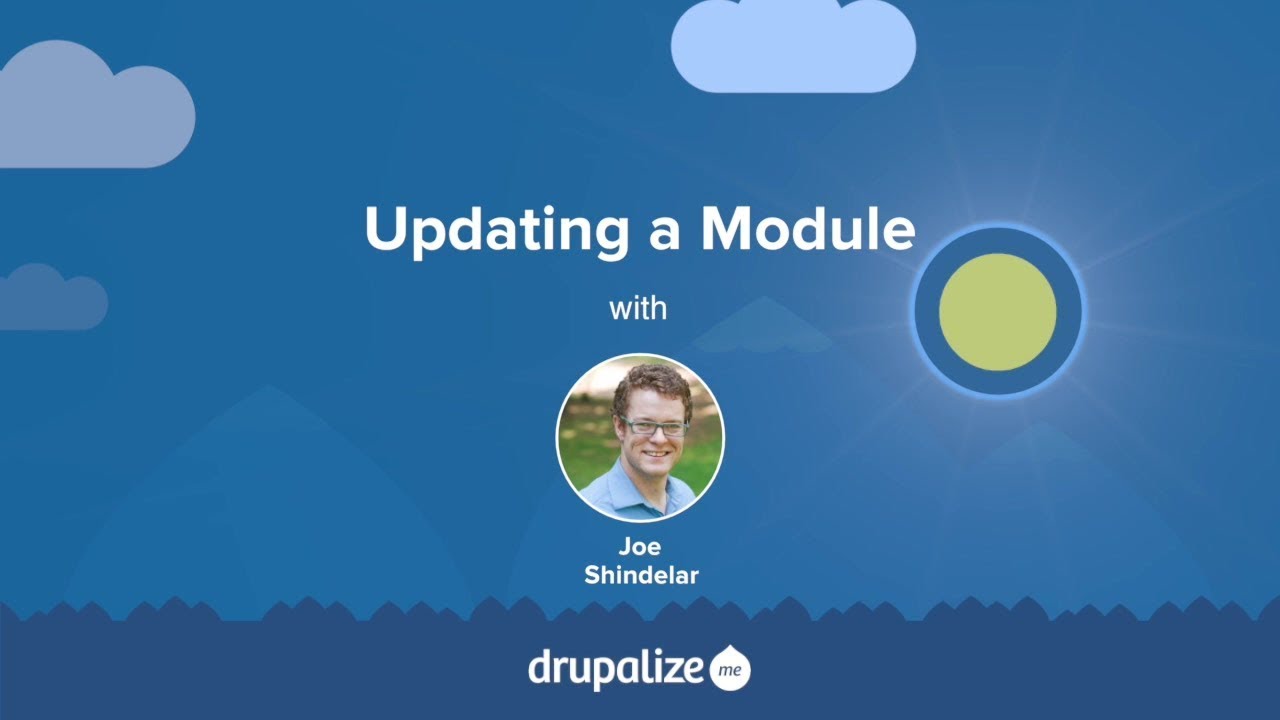 Updating a Module

with

Joe Shindelar

drupalize me